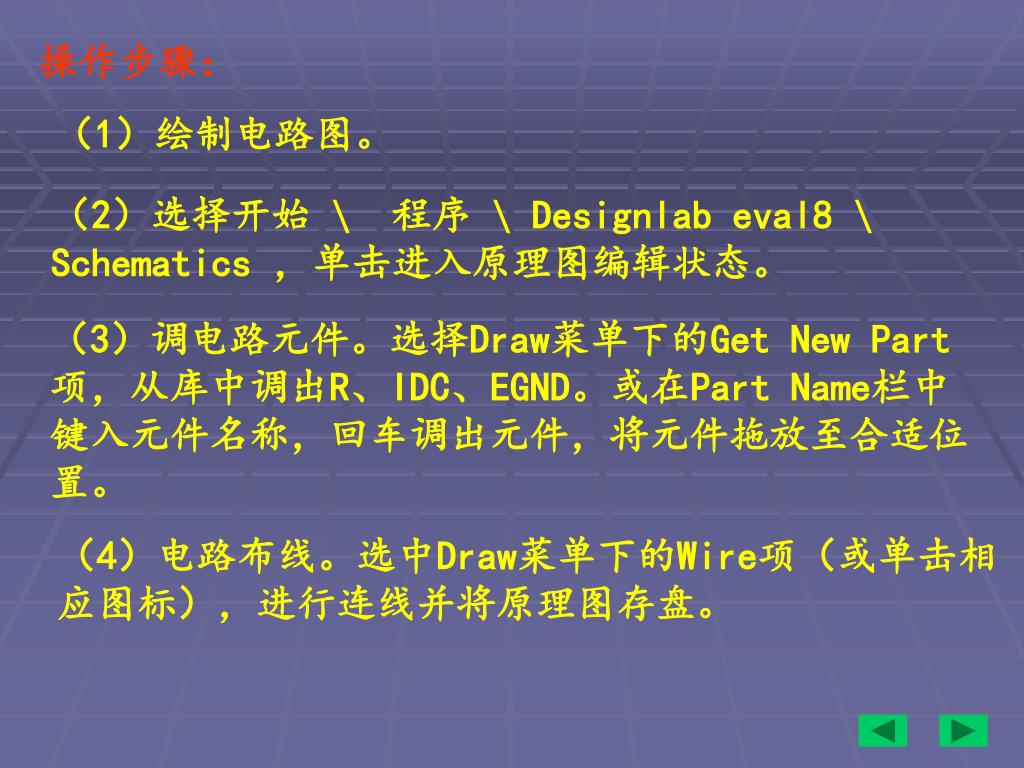 操作步骤：

（1）绘制电路图。

（2）选择开始 \ 程序 \ Designlab eval8 \ Schematics ，单击进入原理图编辑状态。

（3）调电路元件。选择Draw菜单下的Get New Part项，从库中调出R、IDC、EGND。或在Part Name栏中键入元件名称，回车调出元件，将元件拖放至合适位置。

（4）电路布线。选中Draw菜单下的Wire项（或单击相应图标），进行连线并将原理图存盘。